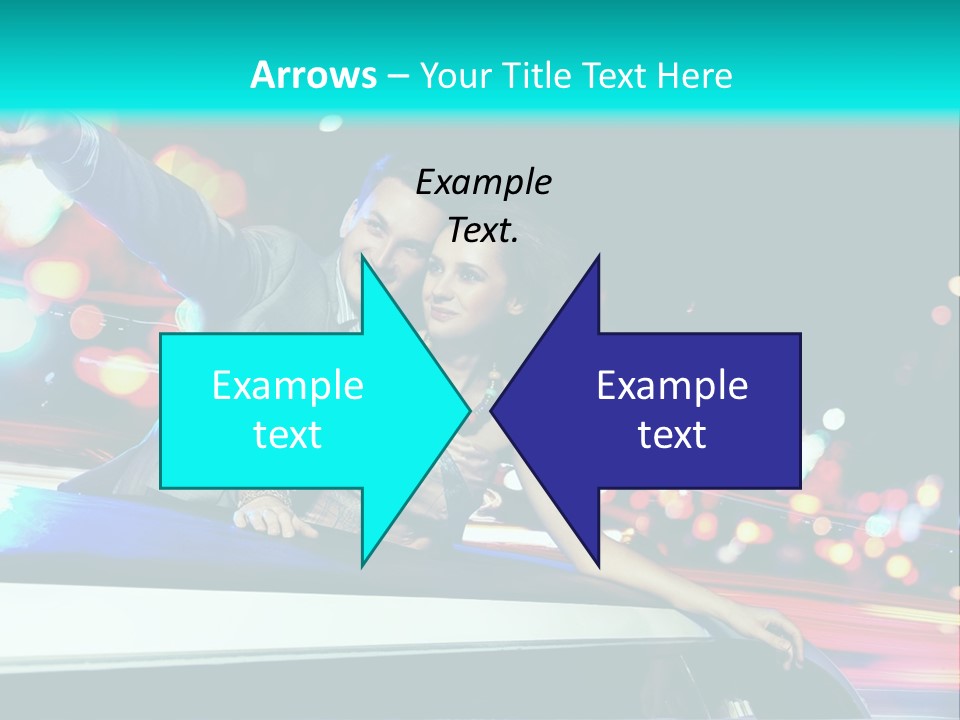 Arrows – Your Title Text Here

Example Text.

Example text

Example text